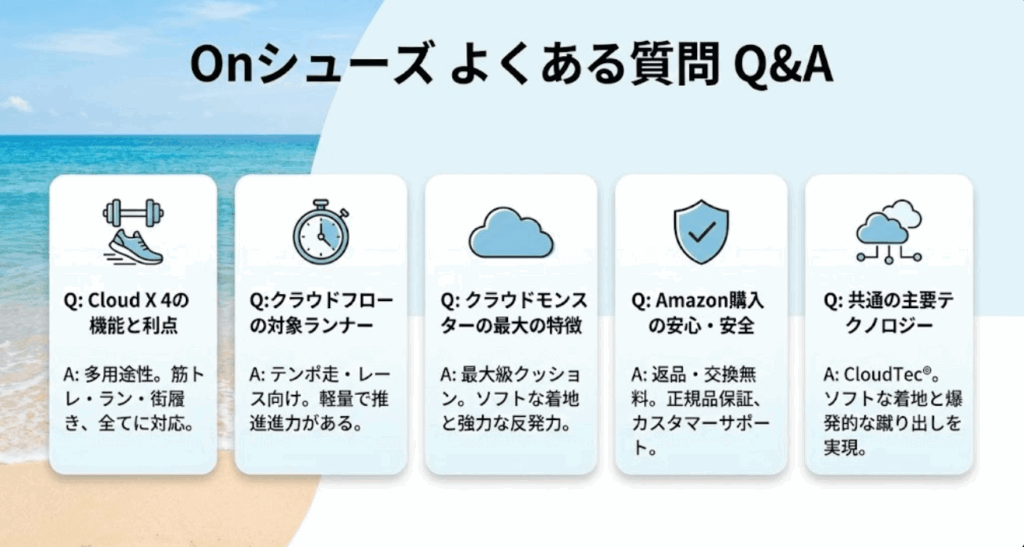 Onシューズ よくある質問 Q&A

Q: Cloud X 4の機能と利点

A: 多用途性。筋トレ・ラン・街履き、全てに対応。

Q:クラウドフローの対象ランナー

A: テンポ走・レース向け。軽量で推進進力がある。

Q: クラウドモンスターの最大の特徴

A: 最大級クッション。ソフトな着地と強力な反発力。

Q: Amazon購入の安心・安全

A: 返品・交換無料。正規品保証、カスタマーサポート。

Q: 共通の主要テクノロジー

A: CloudTec®。ソフトな着地と爆発的な蹴り出しを実現。